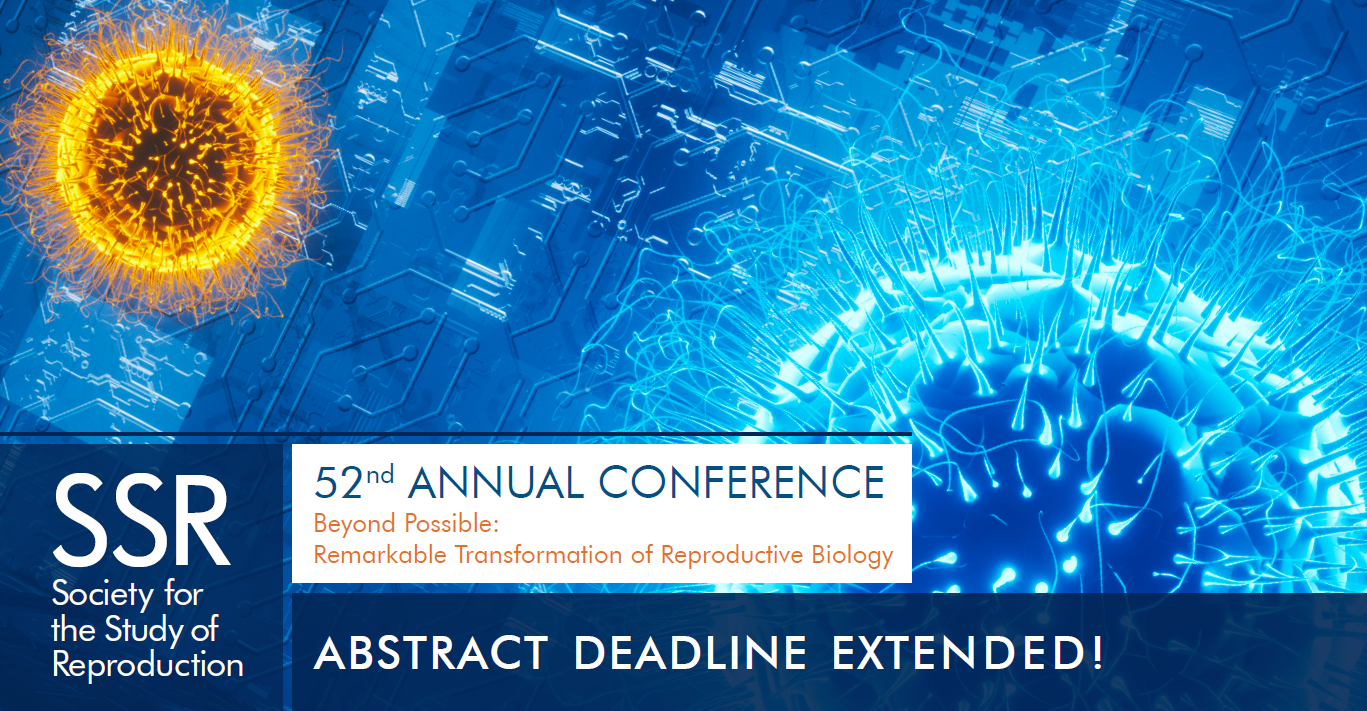 SSR
Society for the Study of Reproduction

52nd ANNUAL CONFERENCE
Beyond Possible:
Remarkable Transformation of Reproductive Biology

ABSTRACT DEADLINE EXTENDED!